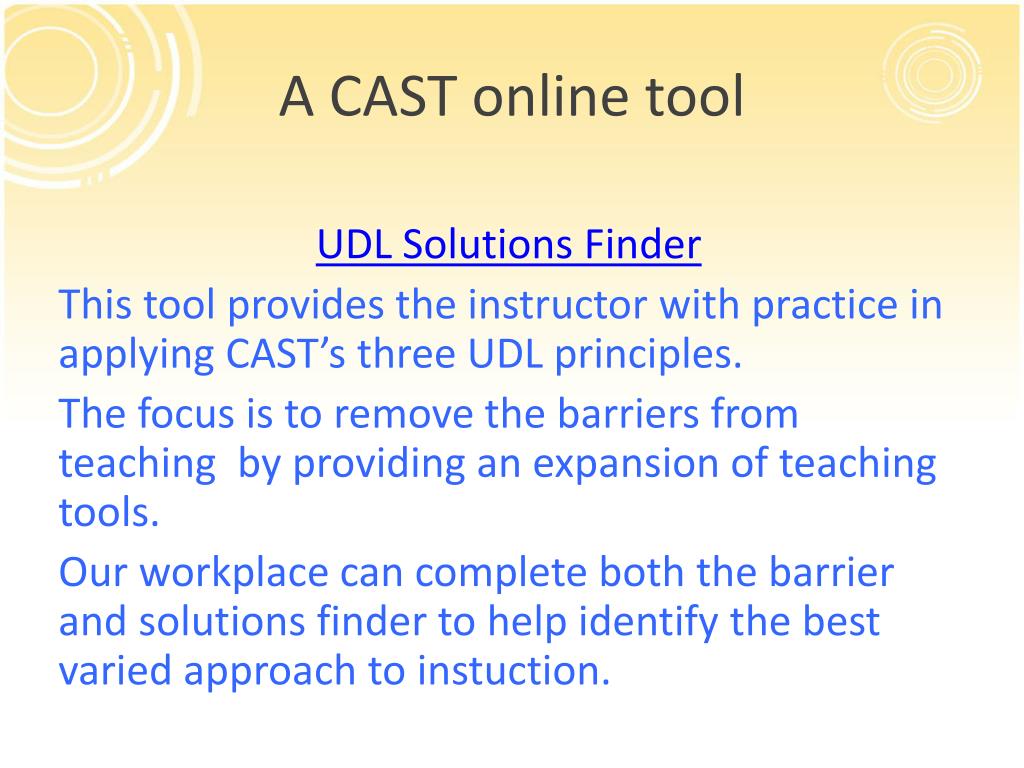 A CAST online tool

UDL Solutions Finder

This tool provides the instructor with practice in applying CAST's three UDL principles.

The focus is to remove the barriers from teaching  by providing an expansion of teaching tools.

Our workplace can complete both the barrier and solutions finder to help identify the best varied approach to instuction.